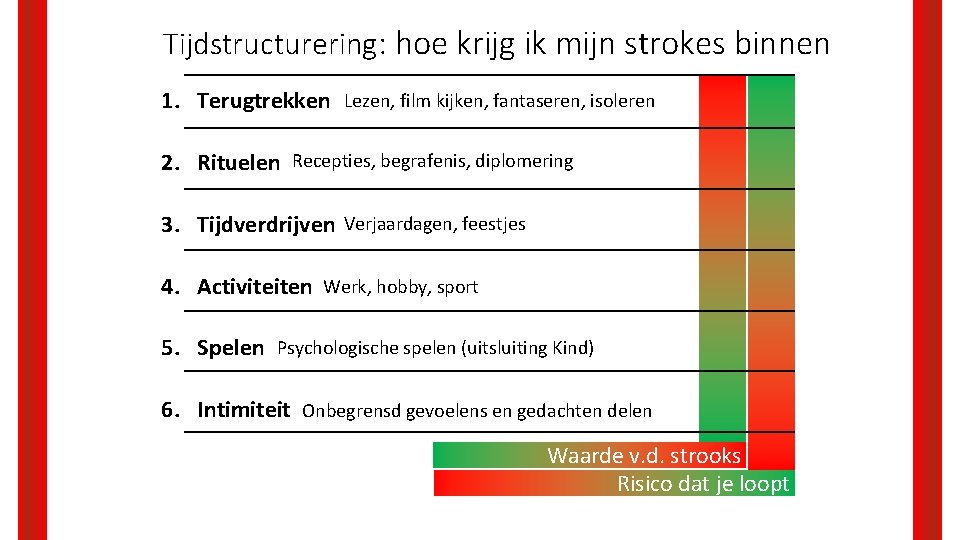 Tijdstructurering: hoe krijg ik mijn strokes binnen

1. Terugtrekken Lezen, film kijken, fantaseren, isoleren

2. Rituelen Recepties, begrafenis, diplomering

3. Tijdverdrijven Verjaardagen, feestjes

4. Activiteiten Werk, hobby, sport

5. Spelen Psychologische spelen (uitsluiting Kind)

6. Intimiteit Onbegrensd gevoelens en gedachten delen

Waarde v.d. strooks

Risico dat je loopt